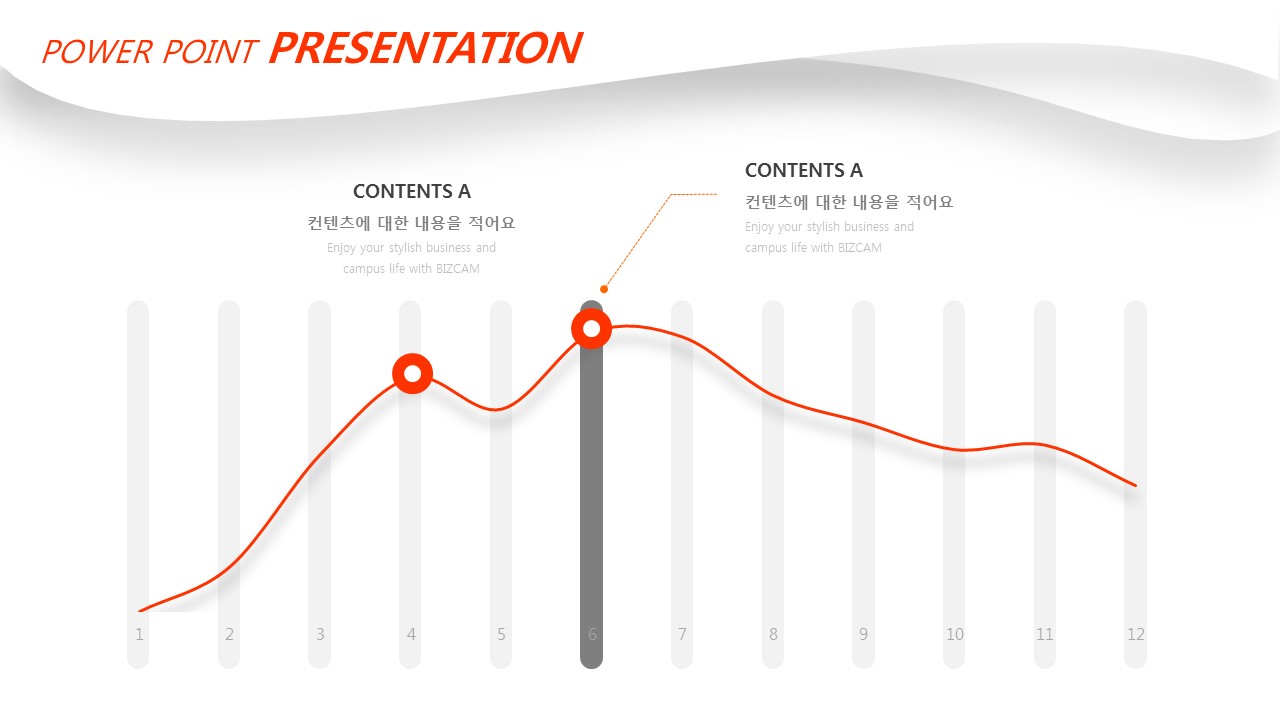 POWER POINT PRESENTATION

CONTENTS A
컨텐츠에 대한 내용을 적어요
Enjoy your stylish business and campus life with BIZCAM

CONTENTS A
컨텐츠에 대한 내용을 적어요
Enjoy your stylish business and campus life with BIZCAM

1 2 3 4 5 6 7 8 9 10 11 12